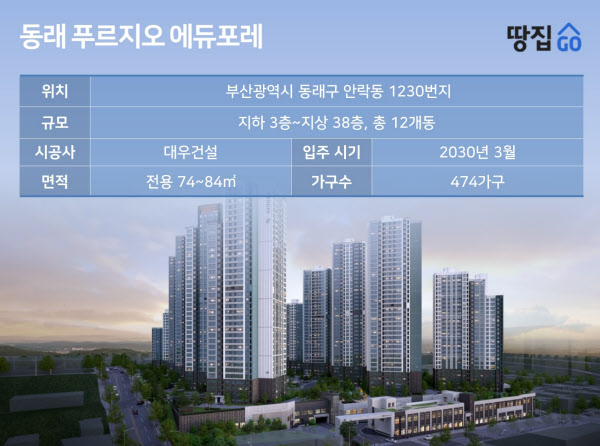 동래 푸르지오 에듀포레

땅집 GO

| 위치 | 부산광역시 동래구 안락동 1230번지 | | |
|---|---|---|---|
| 규모 | 지하 3층~지상 38층, 총 12개동 | | |
| 시공사 | 대우건설 | 입주 시기 | 2030년 3월 |
| 면적 | 전용 74~84㎡ | 가구수 | 474가구 |